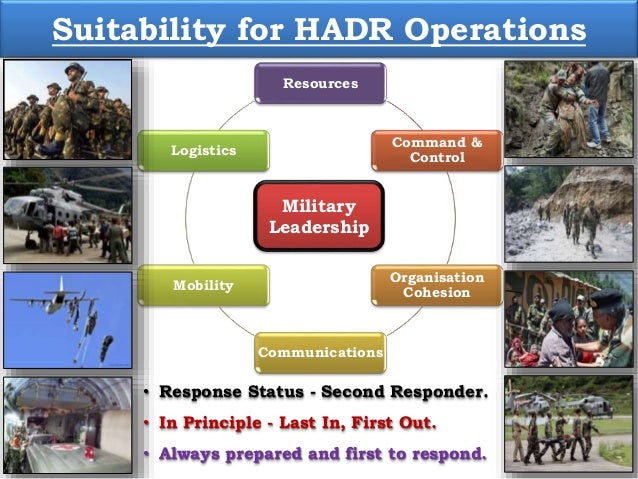 Suitability for HADR Operations

Resources

Command & Control

Organisation Cohesion

Communications

Mobility

Logistics

Military Leadership

• Response Status - Second Responder.
• In Principle - Last In, First Out.
• Always prepared and first to respond.